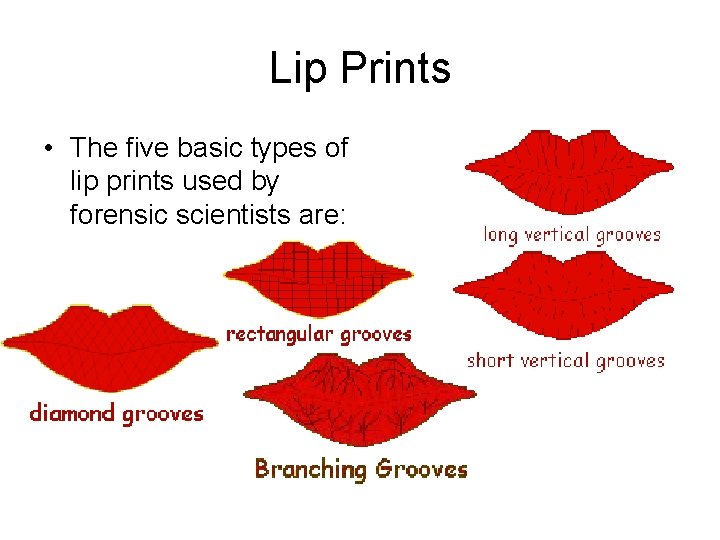 Lip Prints

• The five basic types of lip prints used by forensic scientists are:

long vertical grooves

rectangular grooves

short vertical grooves

diamond grooves

Branching Grooves